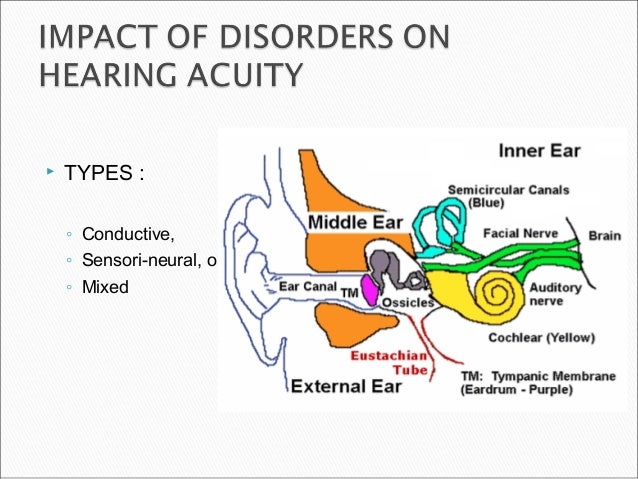 IMPACT OF DISORDERS ON HEARING ACUITY

TYPES :

Conductive,
Sensori-neural, o
Mixed

Inner Ear
Semicircular Canals (Blue)
Middle Ear
Facial Nerve
Brain
Ear Canal
TM
Ossicles
Auditory nerve
Cochlear (Yellow)
Eustachian Tube
External Ear
TM: Tympanic Membrane (Eardrum - Purple)